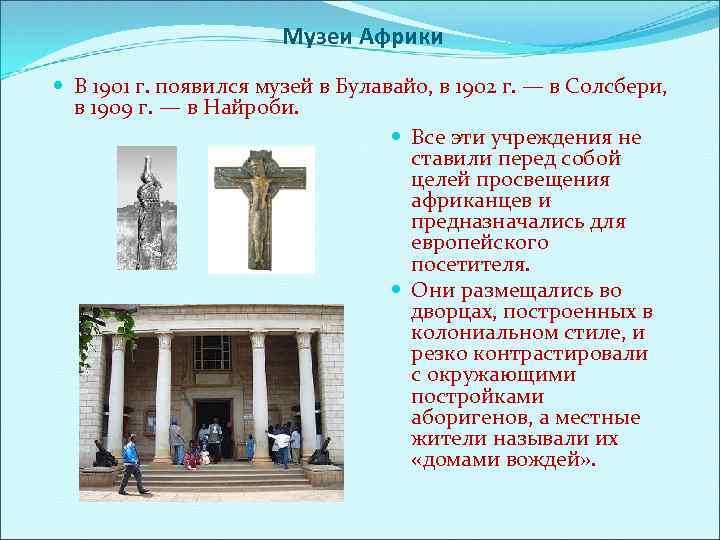 Музеи Африки

В 1901 г. появился музей в Булавайо, в 1902 г. — в Солсбери, в 1909 г. — в Найроби.

Все эти учреждения не ставили перед собой целей просвещения африканцев и предназначались для европейского посетителя.

Они размещались во дворцах, построенных в колониальном стиле, и резко контрастировали с окружающими постройками аборигенов, а местные жители называли их «домами вождей».